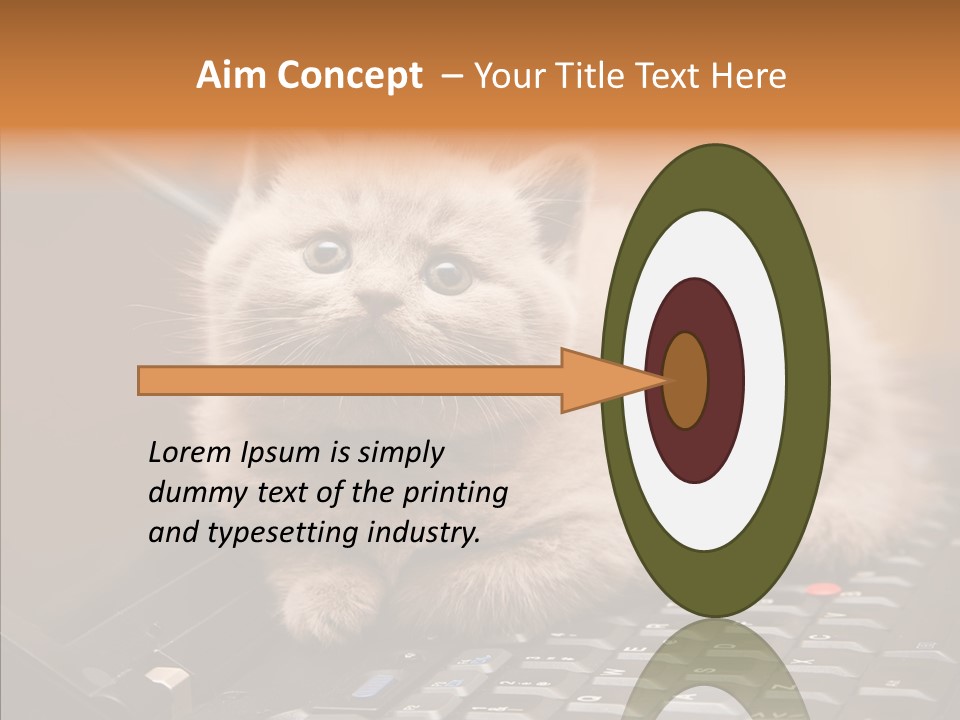 Aim Concept – Your Title Text Here

Lorem Ipsum is simply dummy text of the printing and typesetting industry.